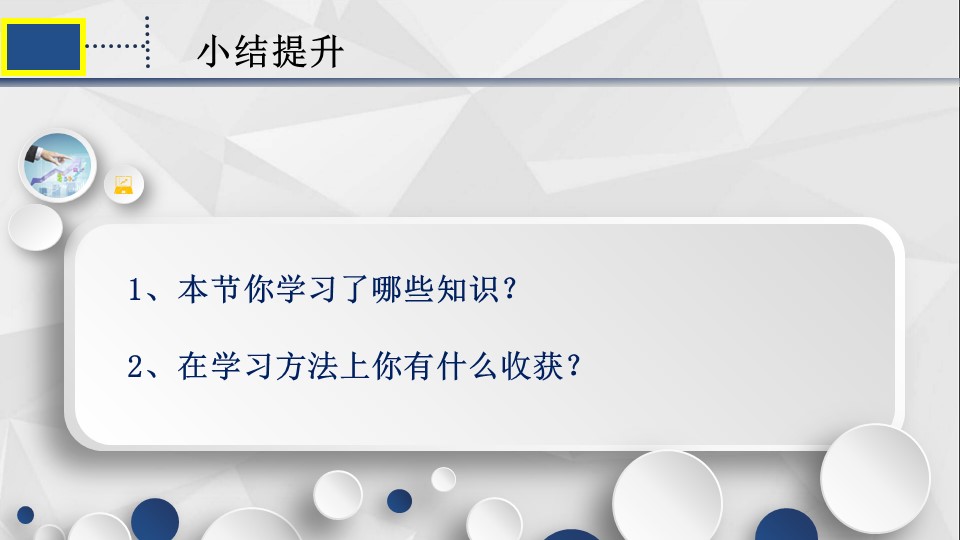 小结提升

1、本节你学习了哪些知识？

2、在学习方法上你有什么收获？